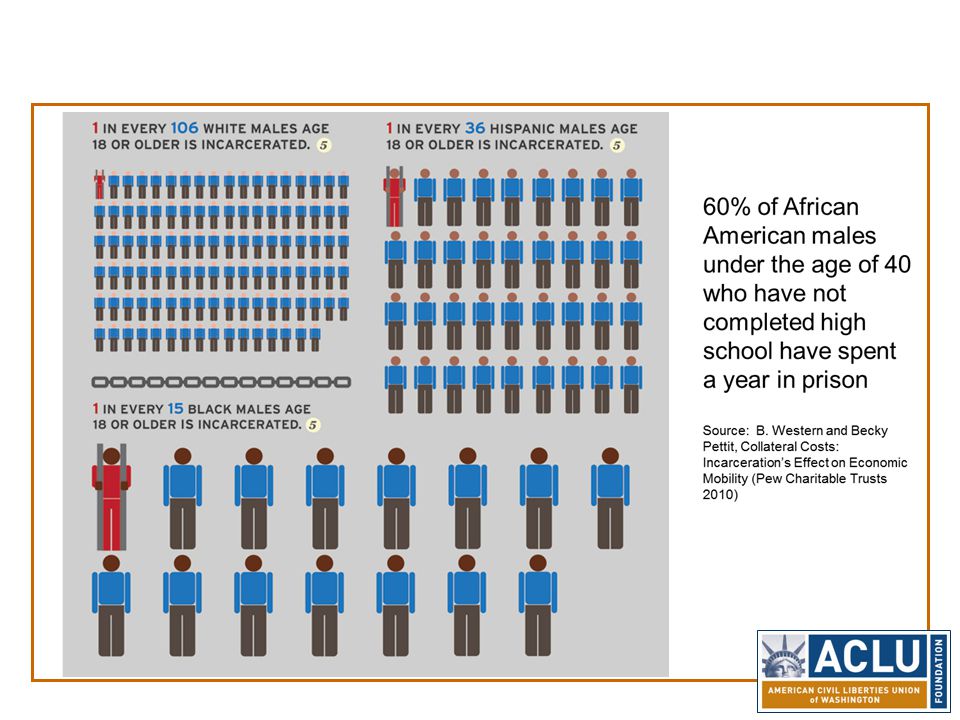 1 IN EVERY 106 WHITE MALES AGE 18 OR OLDER IS INCARCERATED. 5

1 IN EVERY 36 HISPANIC MALES AGE 18 OR OLDER IS INCARCERATED. 5

1 IN EVERY 15 BLACK MALES AGE 18 OR OLDER IS INCARCERATED. 5

60% of African American males under the age of 40 who have not completed high school have spent a year in prison

Source: B. Western and Becky Pettit, Collateral Costs: Incarceration's Effect on Economic Mobility (Pew Charitable Trusts 2010)

ACLU
FOUNDATION
AMERICAN CIVIL LIBERTIES UNION of WASHINGTON